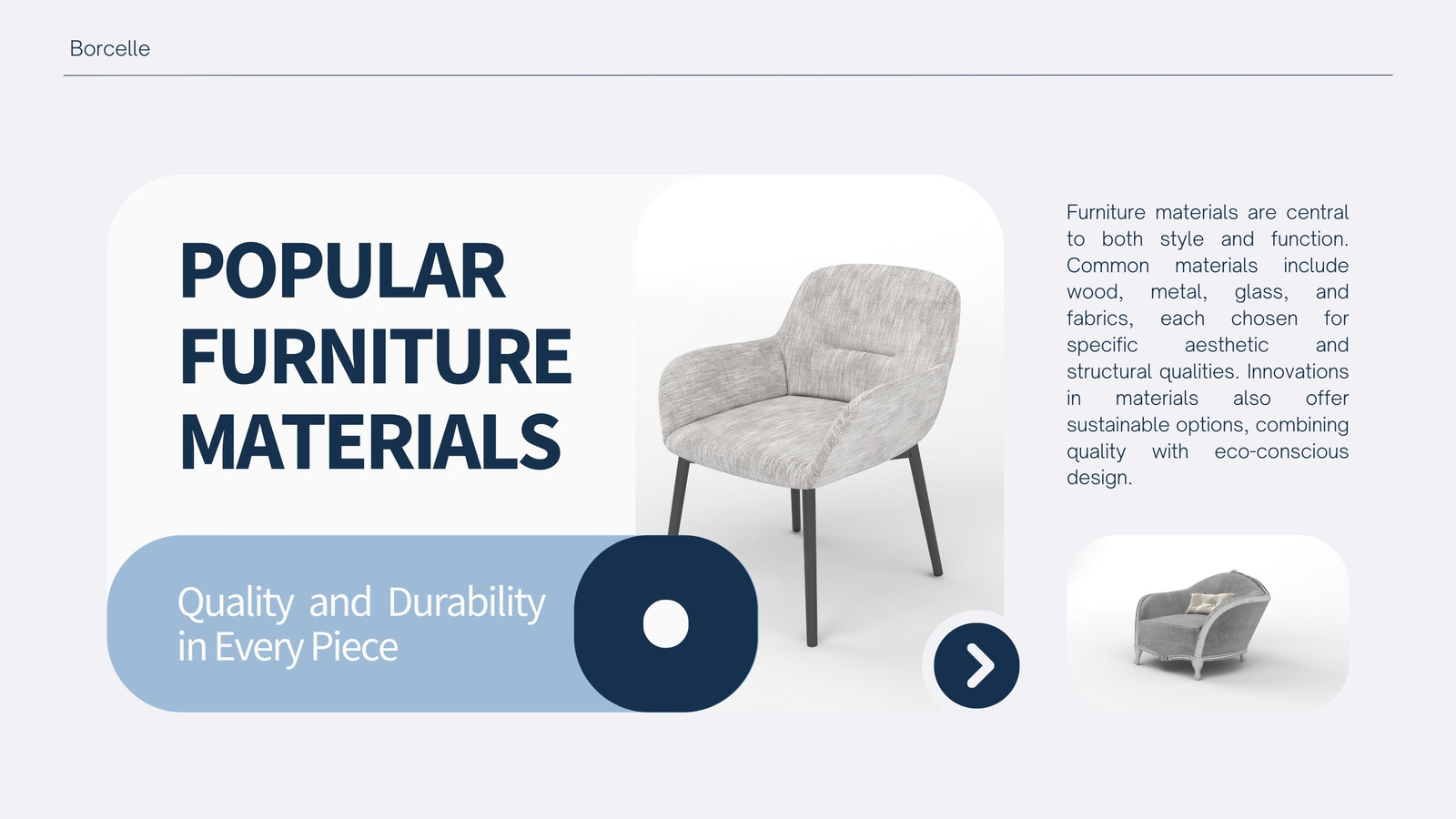 Borcelle

POPULAR FURNITURE MATERIALS

Quality and Durability in Every Piece

Furniture materials are central to both style and function. Common materials include wood, metal, glass, and fabrics, each chosen for specific aesthetic and structural qualities. Innovations in materials also offer sustainable options, combining quality with eco-conscious design.